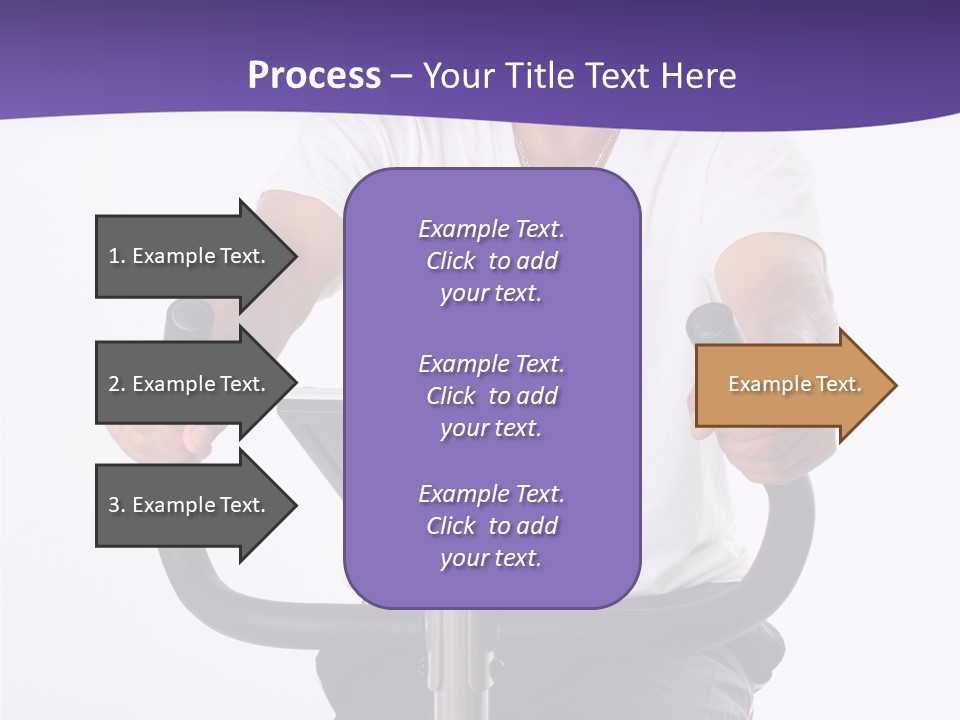 Process – Your Title Text Here

1. Example Text.

2. Example Text.

3. Example Text.

Example Text. Click to add your text.

Example Text. Click to add your text.

Example Text. Click to add your text.

Example Text.